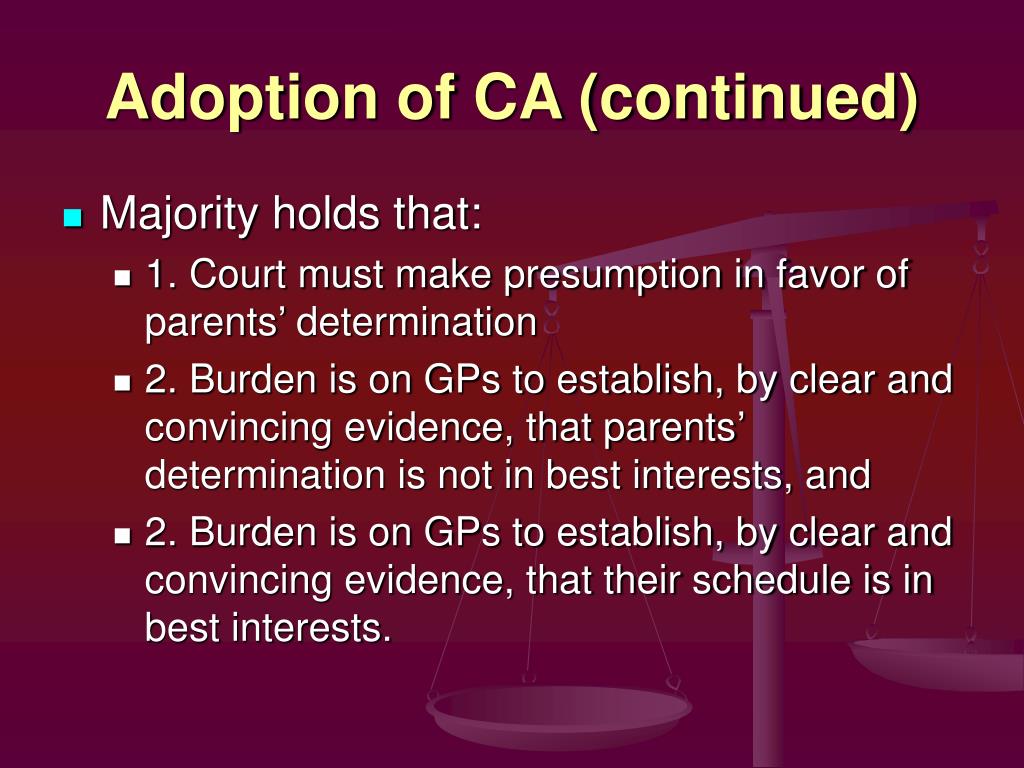 Adoption of CA (continued)

Majority holds that:

1. Court must make presumption in favor of parents’ determination

2. Burden is on GPs to establish, by clear and convincing evidence, that parents’ determination is not in best interests, and

2. Burden is on GPs to establish, by clear and convincing evidence, that their schedule is in best interests.